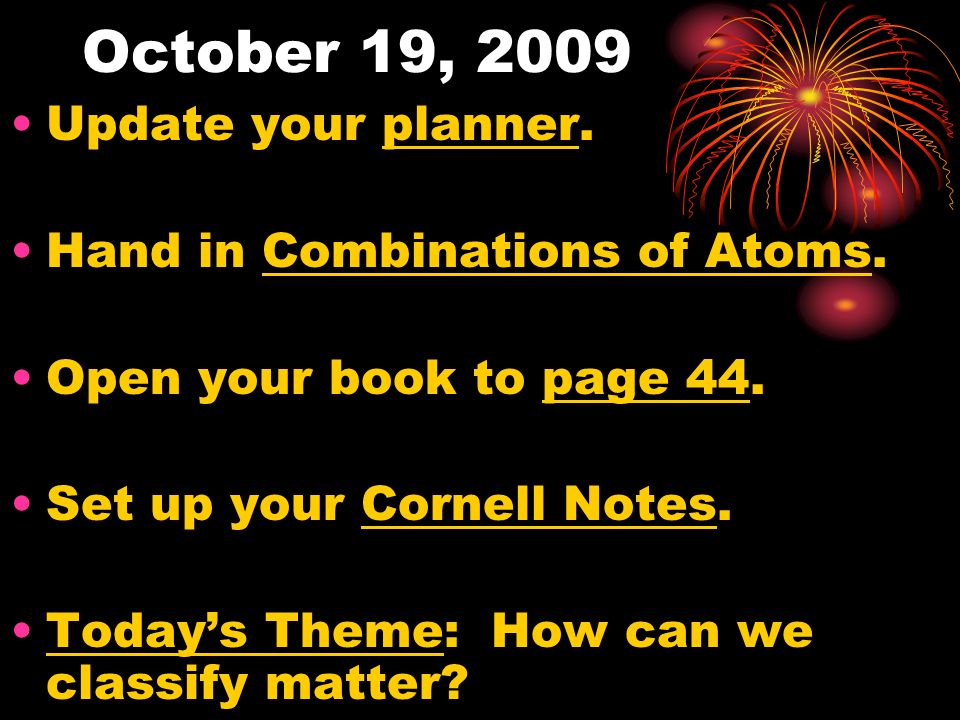 October 19, 2009

• Update your planner.

• Hand in Combinations of Atoms.

• Open your book to page 44.

• Set up your Cornell Notes.

• Today’s Theme: How can we classify matter?